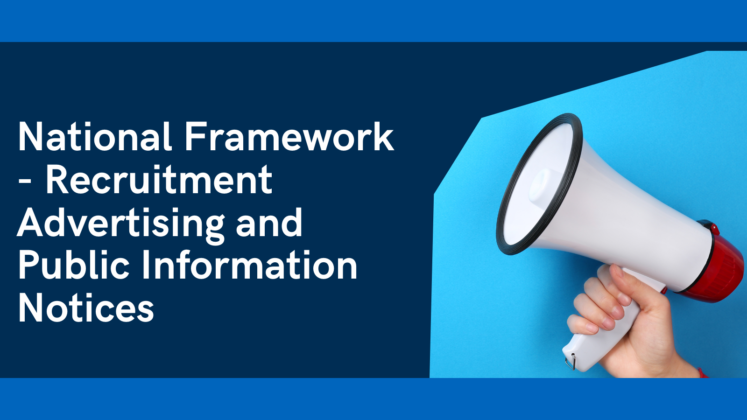 National Framework - Recruitment Advertising and Public Information Notices